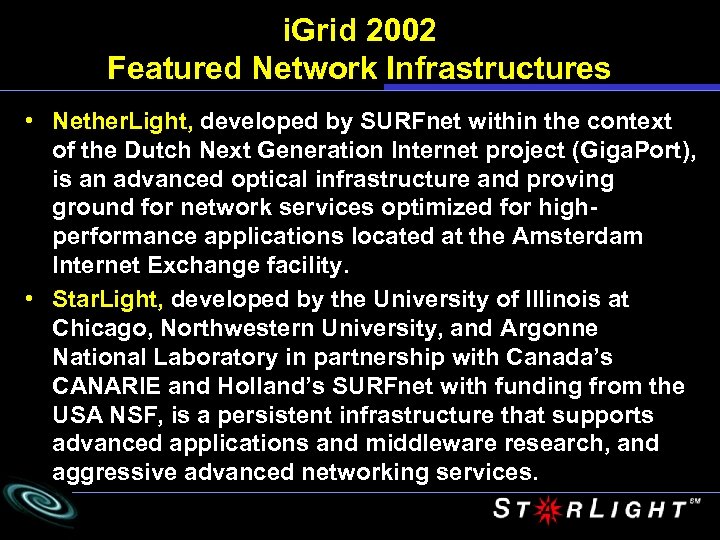 iGrid 2002
Featured Network Infrastructures

• NetherLight, developed by SURFnet within the context of the Dutch Next Generation Internet project (GigaPort), is an advanced optical infrastructure and proving ground for network services optimized for high-performance applications located at the Amsterdam Internet Exchange facility.
• StarLight, developed by the University of Illinois at Chicago, Northwestern University, and Argonne National Laboratory in partnership with Canada's CANARIE and Holland's SURFnet with funding from the USA NSF, is a persistent infrastructure that supports advanced applications and middleware research, and aggressive advanced networking services.

STARLIGHT℠